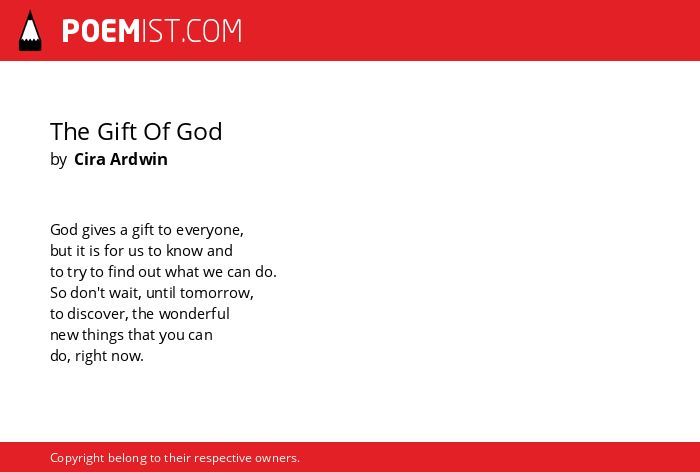 POEMIST.COM

The Gift Of God
by Cira Ardwin

God gives a gift to everyone,
but it is for us to know and
to try to find out what we can do.
So don't wait, until tomorrow,
to discover, the wonderful
new things that you can
do, right now.

Copyright belong to their respective owners.